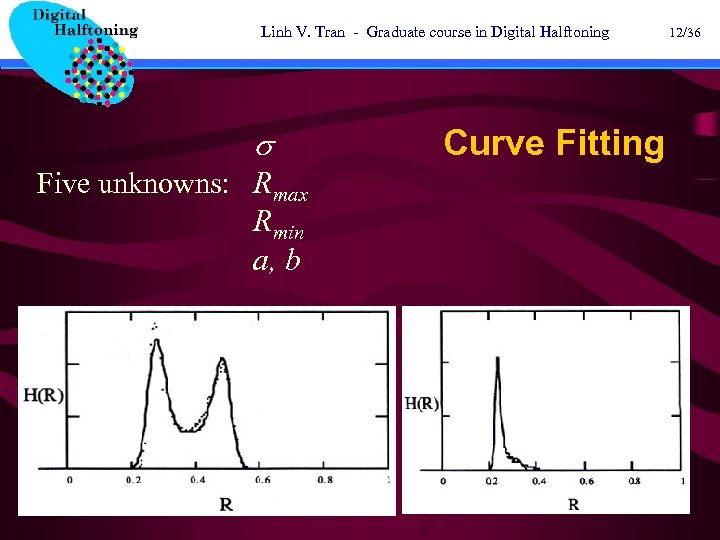 Digital Halftoning

Linh V. Tran - Graduate course in Digital Halftoning

12/36

Curve Fitting

Five unknowns: $\sigma$
$R_{max}$
$R_{min}$
$a, b$

H(R)

0 0.2 0.4 0.6 0.8 1

R

H(R)

0 0.2 0.4 0.6 0.8 1

R